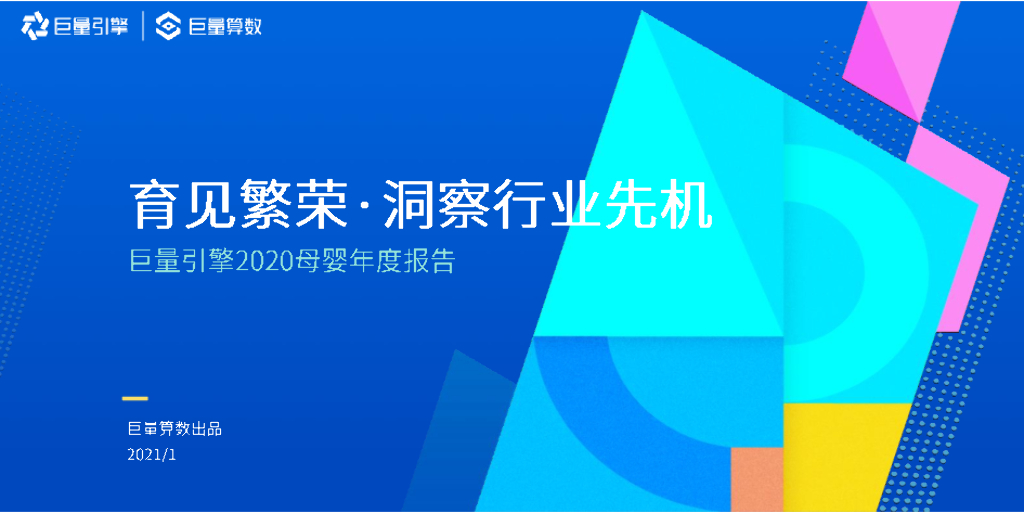 巨量引擎 | 巨量算数

育见繁荣·洞察行业先机

巨量引擎2020母婴年度报告

巨量算数出品

2021/1